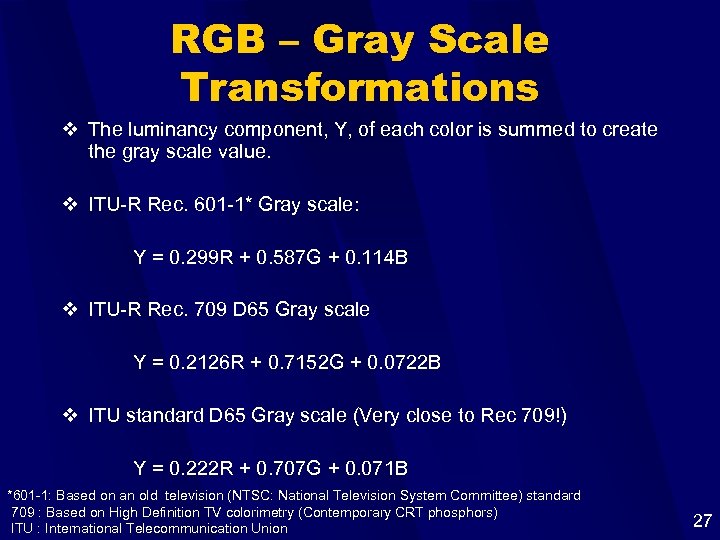 RGB – Gray Scale Transformations

❖ The luminancy component, Y, of each color is summed to create the gray scale value.

❖ ITU-R Rec. 601-1* Gray scale:

$Y = 0.299R + 0.587G + 0.114B$

❖ ITU-R Rec. 709 D65 Gray scale

$Y = 0.2126R + 0.7152G + 0.0722B$

❖ ITU standard D65 Gray scale (Very close to Rec 709!)

$Y = 0.222R + 0.707G + 0.071B$

*601-1: Based on an old television (NTSC: National Television System Committee) standard
709 : Based on High Definition TV colorimetry (Contemporary CRT phosphors)
ITU : International Telecommunication Union

27